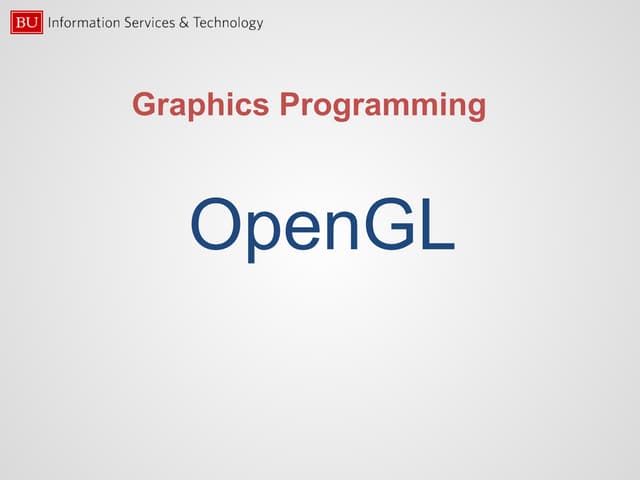 BU Information Services & Technology

Graphics Programming

OpenGL